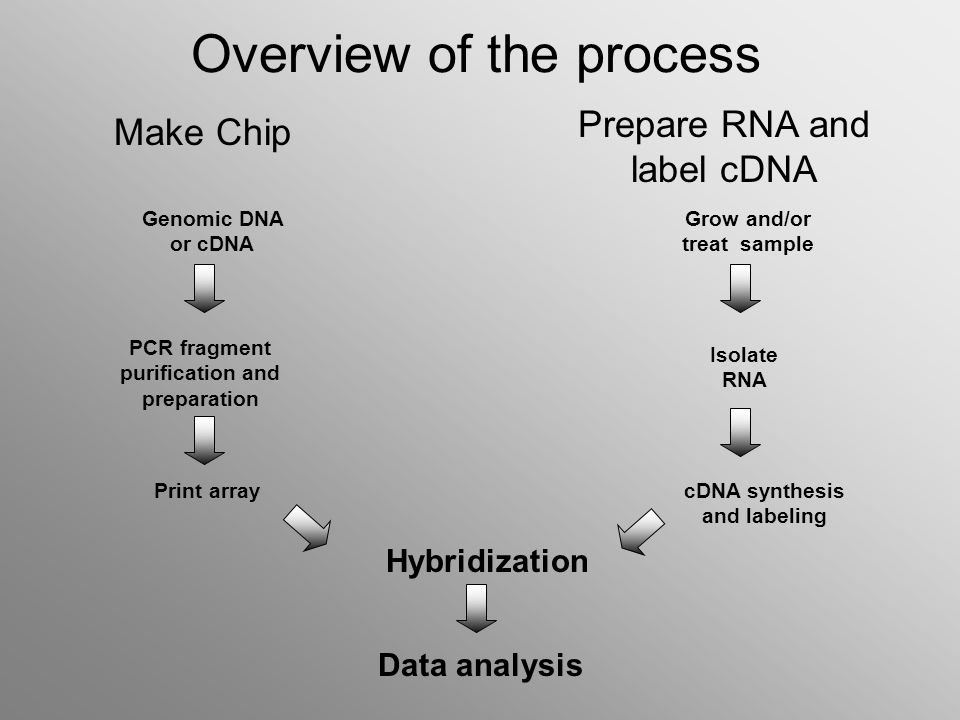 Overview of the process

Make Chip

Genomic DNA or cDNA

PCR fragment purification and preparation

Print array

Prepare RNA and label cDNA

Grow and/or treat sample

Isolate RNA

cDNA synthesis and labeling

Hybridization

Data analysis